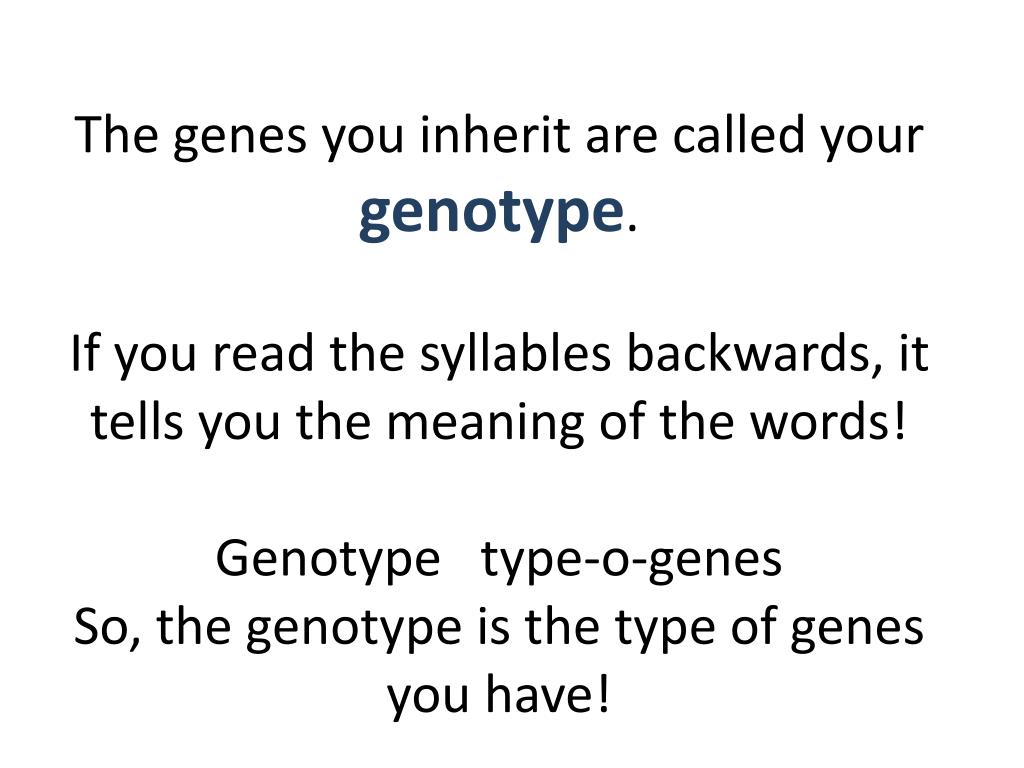 The genes you inherit are called your genotype.

If you read the syllables backwards, it tells you the meaning of the words!

Genotype   type-o-genes
So, the genotype is the type of genes you have!